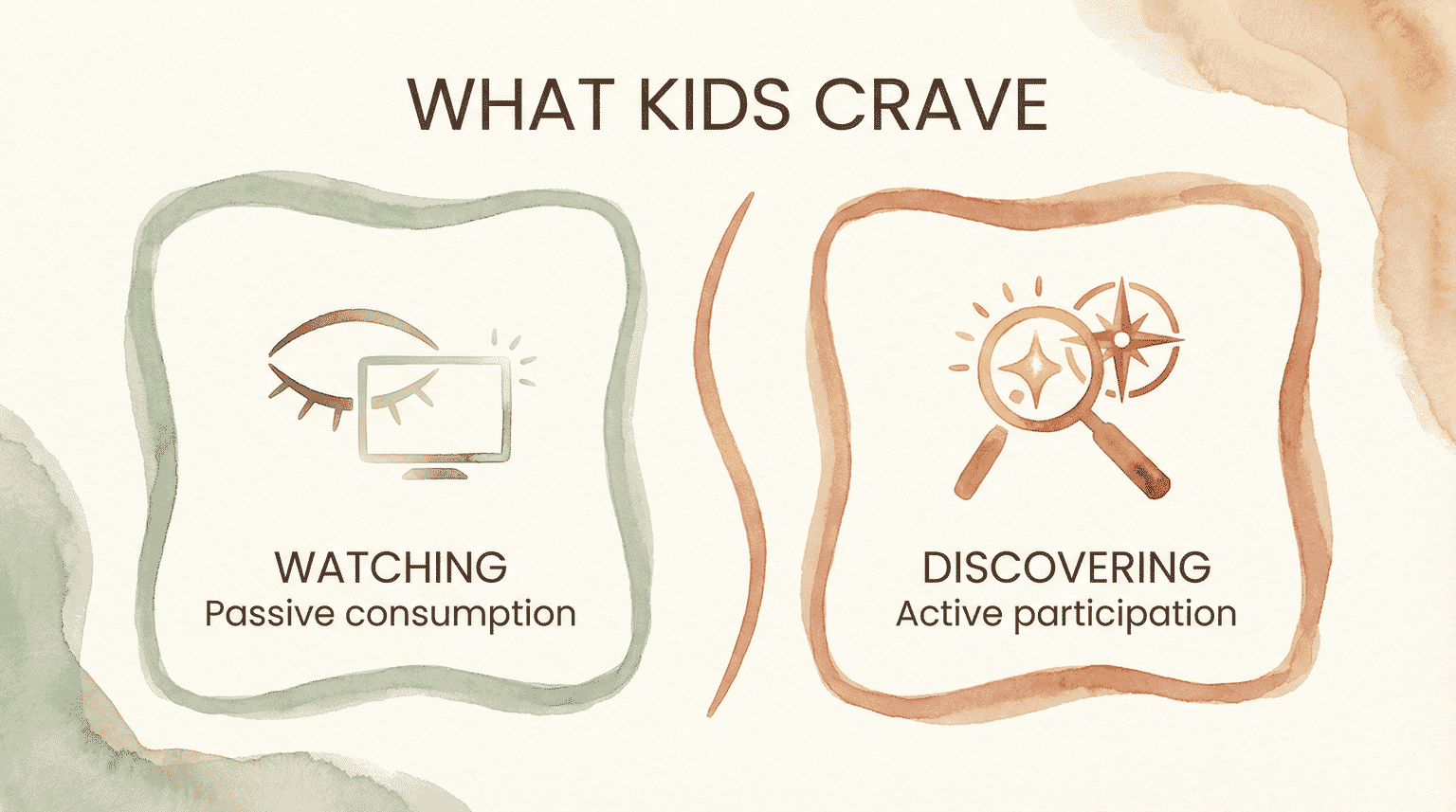 WHAT KIDS CRAVE

WATCHING
Passive consumption

DISCOVERING
Active participation